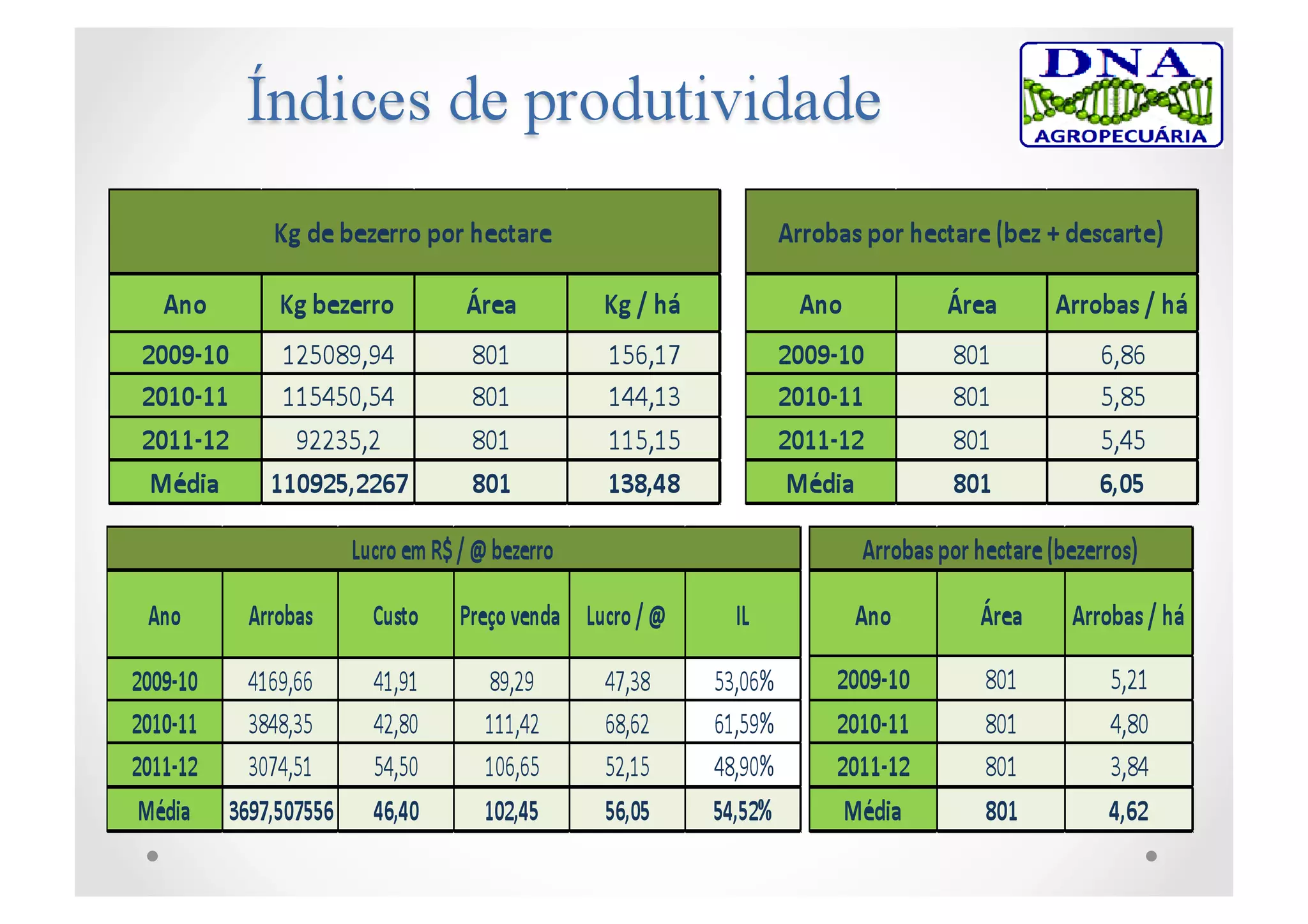 Índices de produtividade

DNA
AGROPECUÁRIA

Kg de bezerro por hectare

| Ano | Kg bezerro | Área | Kg / há |
|---|---|---|---|
| 2009-10 | 125089,94 | 801 | 156,17 |
| 2010-11 | 115450,54 | 801 | 144,13 |
| 2011-12 | 92235,2 | 801 | 115,15 |
| Média | 110925,2267 | 801 | 138,48 |

Arrobas por hectare (bez + descarte)

| Ano | Área | Arrobas / há |
|---|---|---|
| 2009-10 | 801 | 6,86 |
| 2010-11 | 801 | 5,85 |
| 2011-12 | 801 | 5,45 |
| Média | 801 | 6,05 |

Lucro em R$ / @ bezerro

| Ano | Arrobas | Custo | Preço venda | Lucro / @ | IL |
|---|---|---|---|---|---|
| 2009-10 | 4169,66 | 41,91 | 89,29 | 47,38 | 53,06% |
| 2010-11 | 3848,35 | 42,80 | 111,42 | 68,62 | 61,59% |
| 2011-12 | 3074,51 | 54,50 | 106,65 | 52,15 | 48,90% |
| Média | 3697,507556 | 46,40 | 102,45 | 56,05 | 54,52% |

Arrobas por hectare (bezerros)

| Ano | Área | Arrobas / há |
|---|---|---|
| 2009-10 | 801 | 5,21 |
| 2010-11 | 801 | 4,80 |
| 2011-12 | 801 | 3,84 |
| Média | 801 | 4,62 |